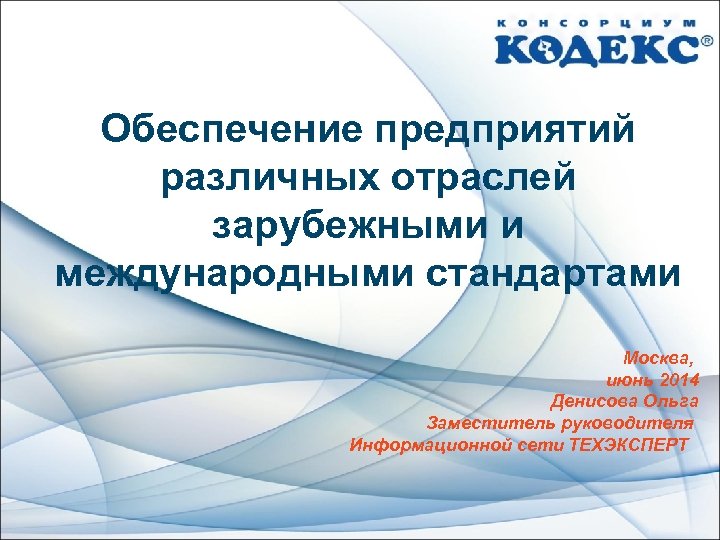 КОНСОРЦИУМ
КОДЕКС®

Обеспечение предприятий различных отраслей зарубежными и международными стандартами

Москва,
июнь 2014
Денисова Ольга
Заместитель руководителя
Информационной сети ТЕХЭКСПЕРТ